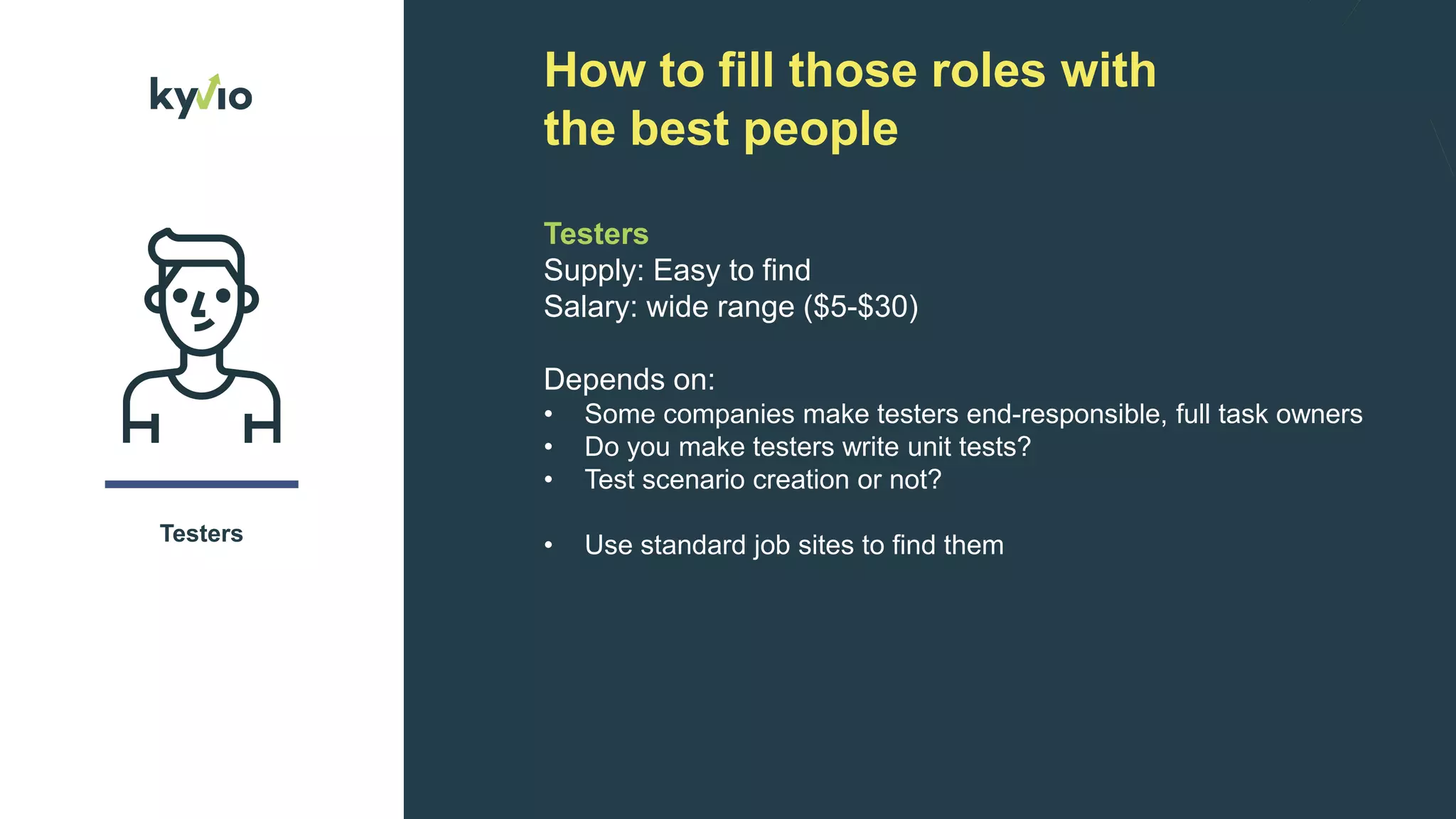 kyvio

Testers

How to fill those roles with the best people

Testers
Supply: Easy to find
Salary: wide range (\$5-\$30)

Depends on:
• Some companies make testers end-responsible, full task owners
• Do you make testers write unit tests?
• Test scenario creation or not?

• Use standard job sites to find them